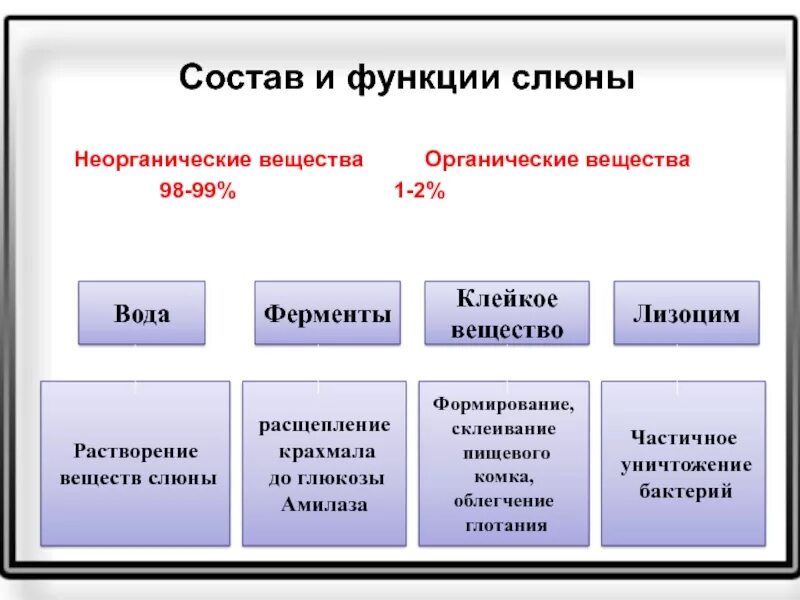 Состав и функции слюны

Неорганические вещества
98-99%

Органические вещества
1-2%

Вода

Ферменты

Клейкое вещество

Лизоцим

Растворение веществ слюны

расщепление крахмала до глюкозы Амилаза

Формирование, склеивание пищевого комка, облегчение глотания

Частичное уничтожение бактерий